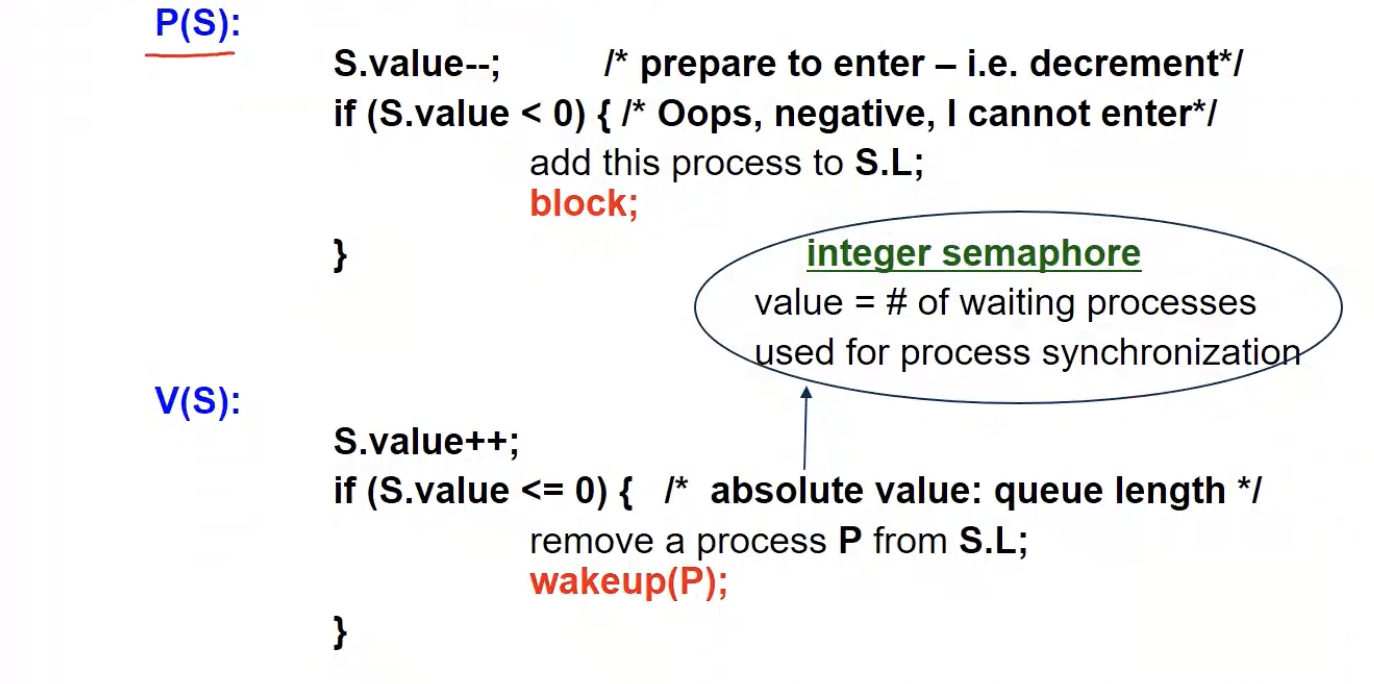 P(S):

S.value--; /* prepare to enter – i.e. decrement*/
if (S.value < 0) { /* Oops, negative, I cannot enter*/
add this process to S.L;
block;
}

integer semaphore
value = # of waiting processes
used for process synchronization

V(S):

S.value++;
if (S.value <= 0) { /* absolute value: queue length */
remove a process P from S.L;
wakeup(P);
}